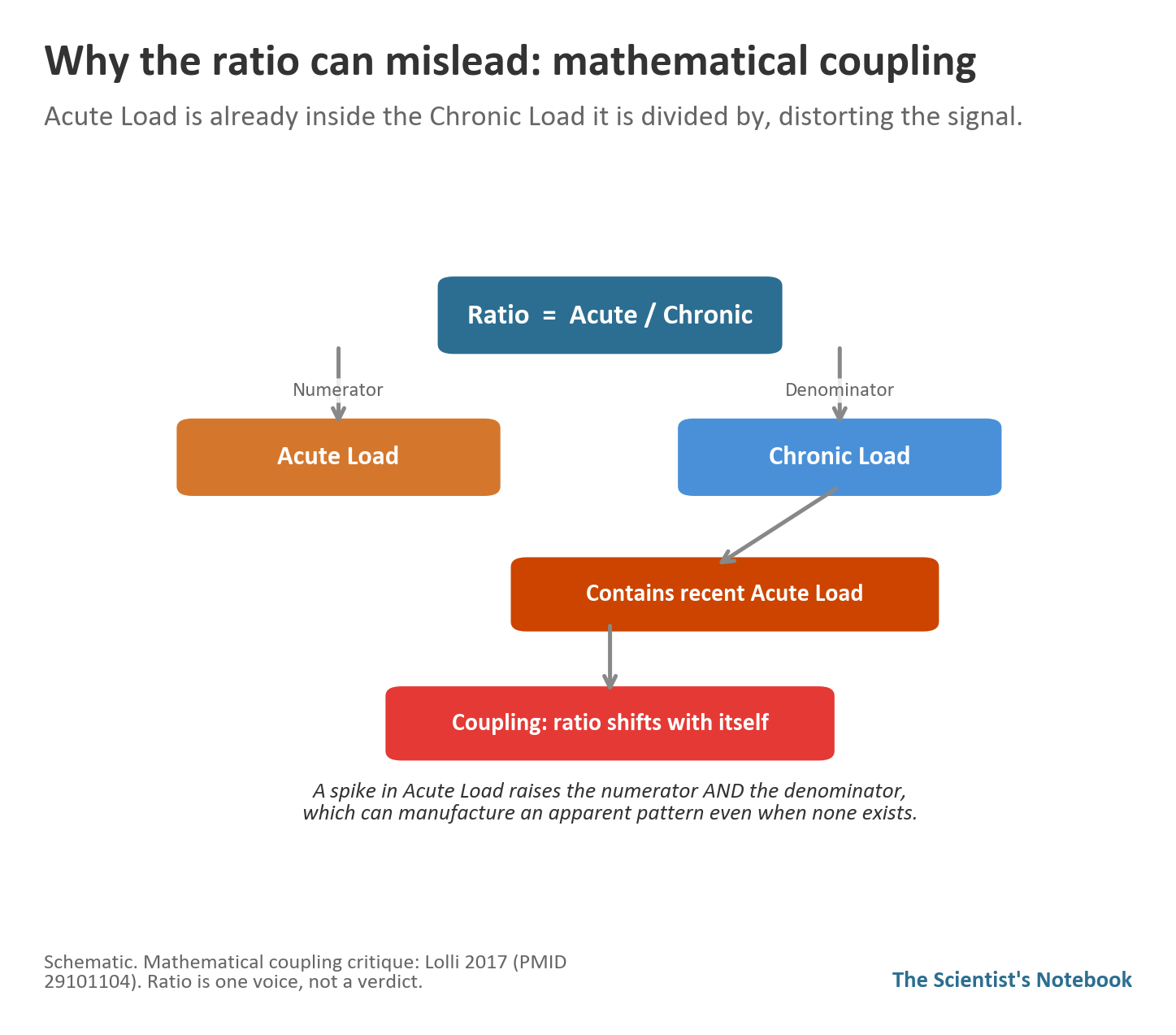 Why the ratio can mislead: mathematical coupling

Acute Load is already inside the Chronic Load it is divided by, distorting the signal.

Ratio = Acute / Chronic

Numerator

Denominator

Acute Load

Chronic Load

Contains recent Acute Load

Coupling: ratio shifts with itself

A spike in Acute Load raises the numerator AND the denominator, which can manufacture an apparent pattern even when none exists.

Schematic. Mathematical coupling critique: Lolli 2017 (PMID 29101104). Ratio is one voice, not a verdict.

The Scientist's Notebook